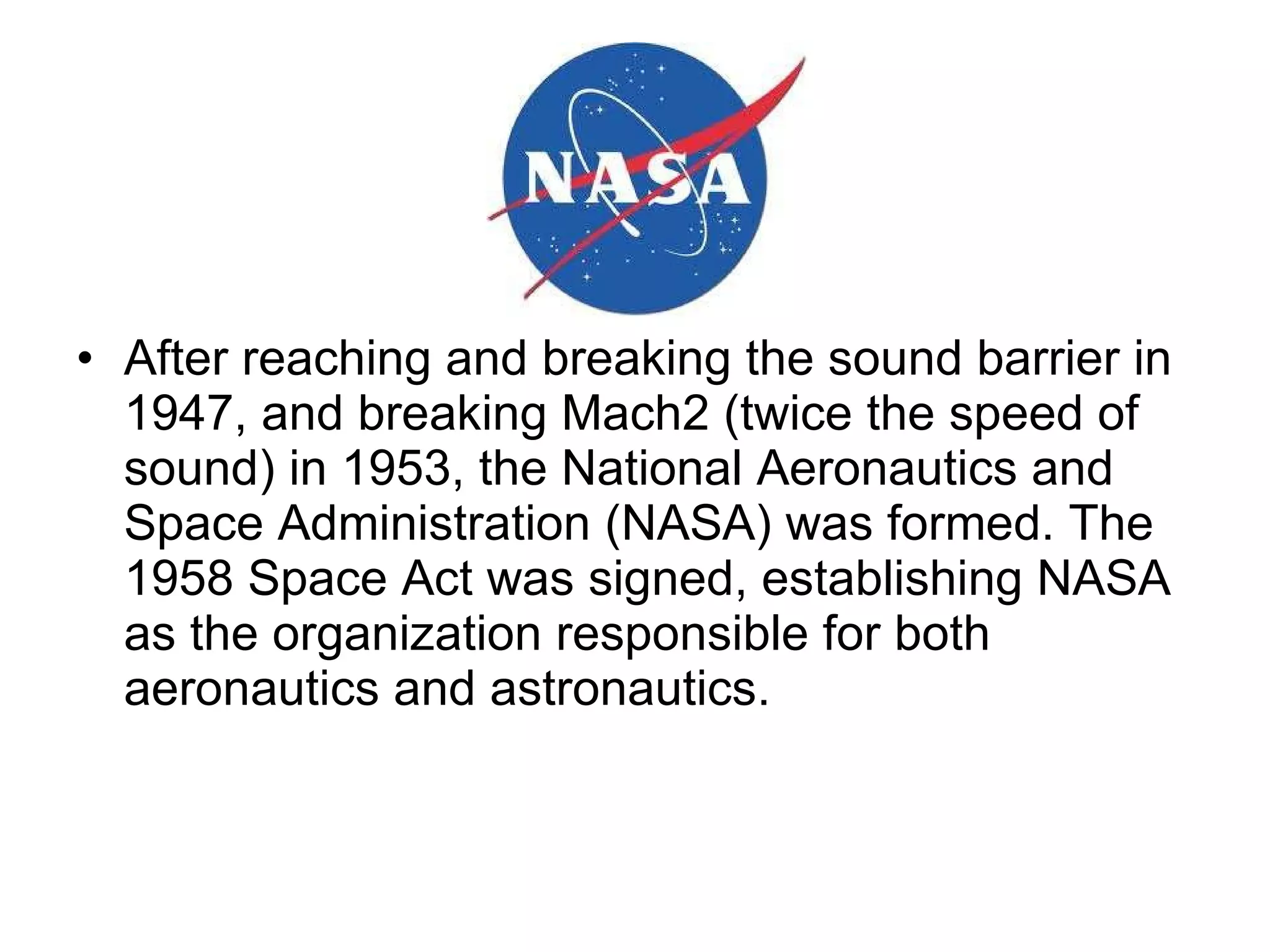 NASA

• After reaching and breaking the sound barrier in 1947, and breaking Mach2 (twice the speed of sound) in 1953, the National Aeronautics and Space Administration (NASA) was formed. The 1958 Space Act was signed, establishing NASA as the organization responsible for both aeronautics and astronautics.